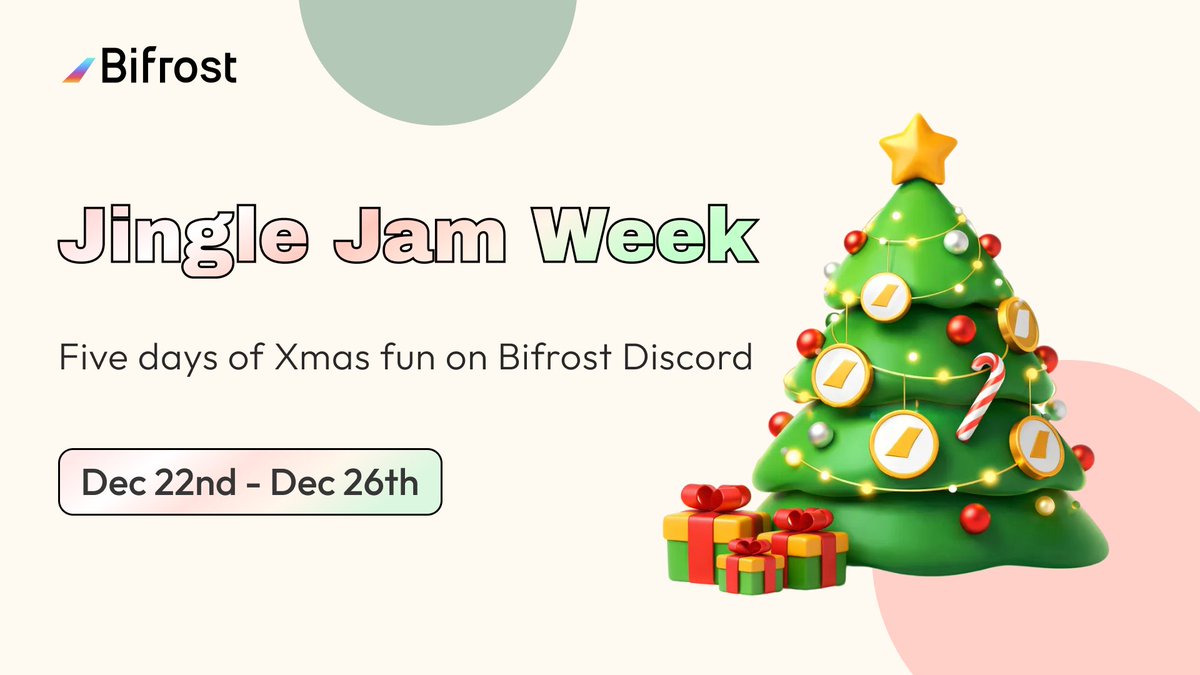 Bifrost

Jingle Jam Week

Five days of Xmas fun on Bifrost Discord

Dec 22nd - Dec 26th